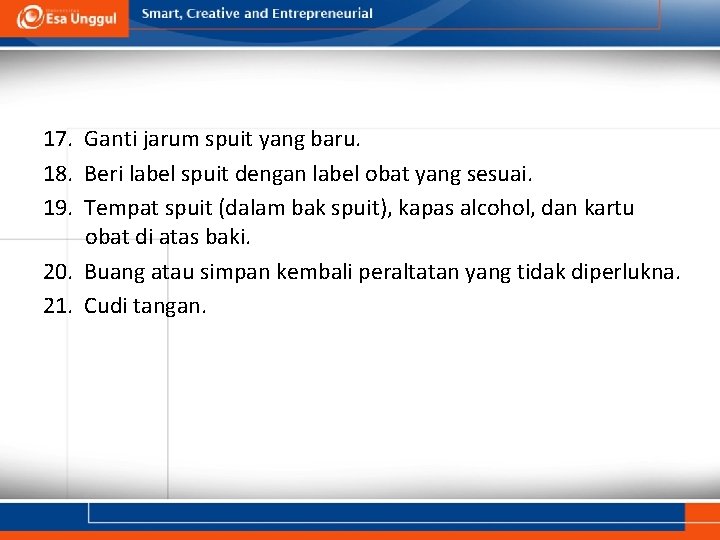 Esa Unggul

Smart, Creative and Entrepreneurial

17. Ganti jarum spuit yang baru.
18. Beri label spuit dengan label obat yang sesuai.
19. Tempat spuit (dalam bak spuit), kapas alcohol, dan kartu obat di atas baki.
20. Buang atau simpan kembali peraltatan yang tidak diperlukna.
21. Cudi tangan.